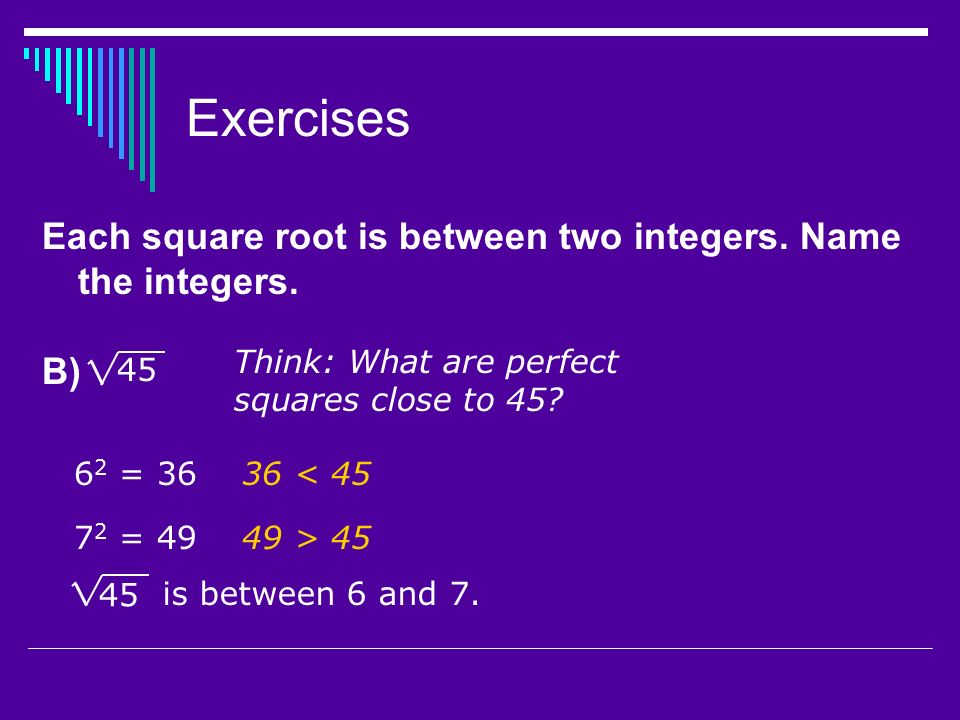 Exercises

Each square root is between two integers. Name the integers.

B) $\sqrt{45}$

Think: What are perfect squares close to 45?

$6^2 = 36$ $36 < 45$

$7^2 = 49$ $49 > 45$

$\sqrt{45}$ is between 6 and 7.